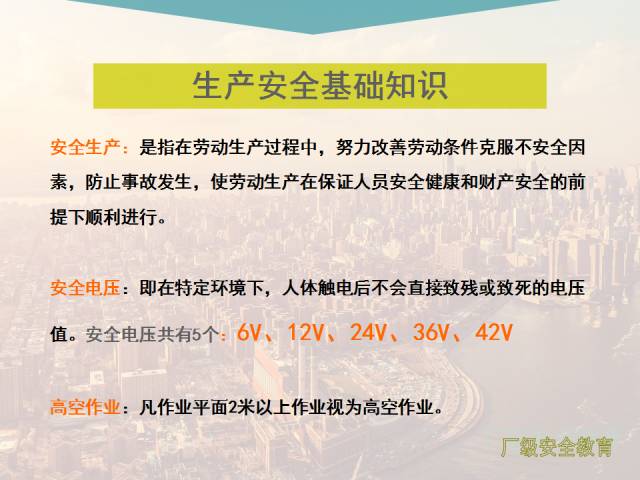 生产安全基础知识

安全生产：是指在劳动生产过程中，努力改善劳动条件克服不安全因素，防止事故发生，使劳动生产在保证人员安全健康和财产安全的前提下顺利进行。

安全电压：即在特定环境下，人体触电后不会直接致残或致死的电压值。安全电压共有5个：6V、12V、24V、36V、42V

高空作业：凡作业平面2米以上作业视为高空作业。

厂级安全教育